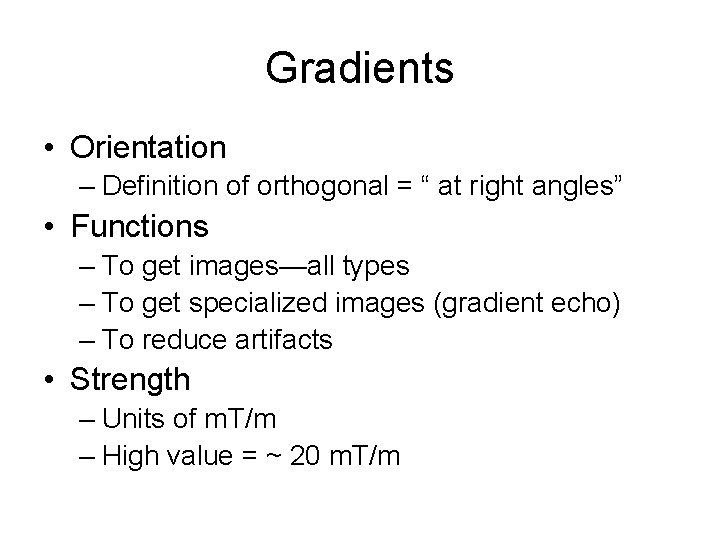 Gradients

• Orientation
– Definition of orthogonal = “ at right angles”
• Functions
– To get images—all types
– To get specialized images (gradient echo)
– To reduce artifacts
• Strength
– Units of mT/m
– High value = ~ 20 mT/m